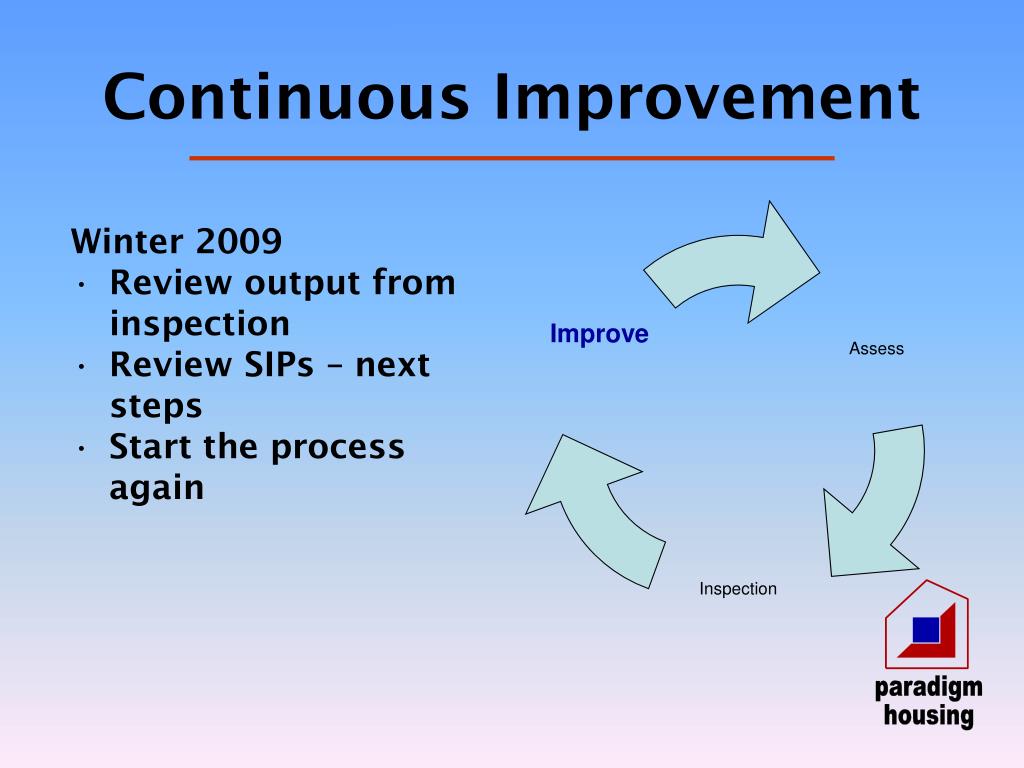 Continuous Improvement

Winter 2009
• Review output from inspection
• Review SIPs – next steps
• Start the process again

Improve

Assess

Inspection

paradigm housing